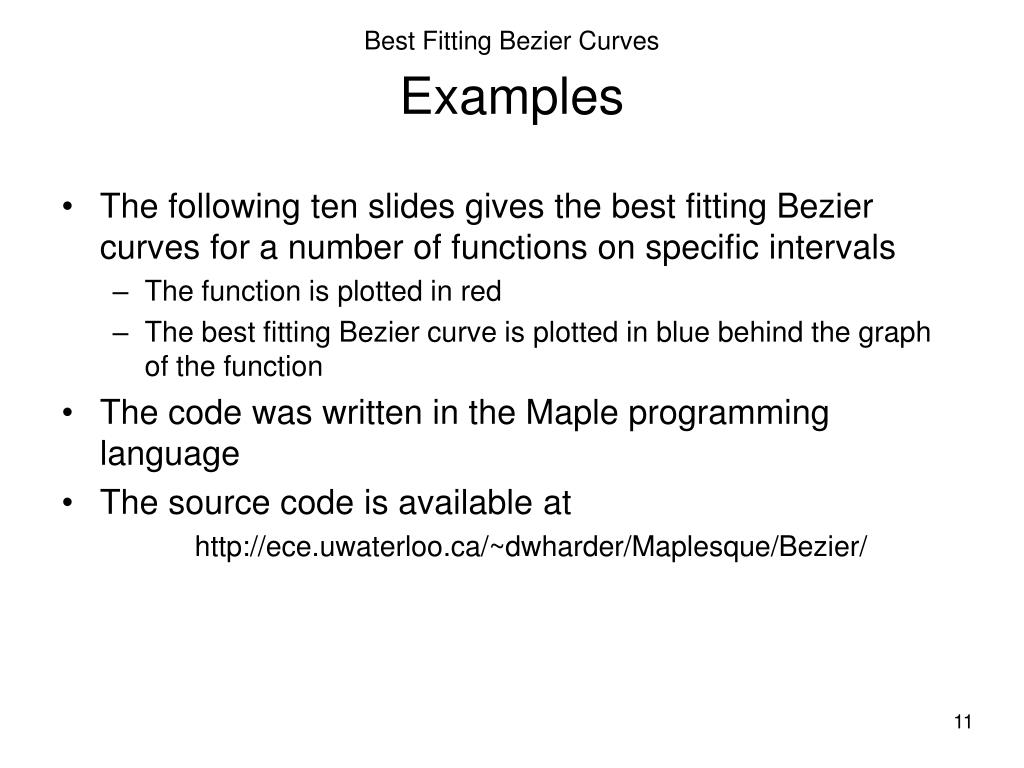 Best Fitting Bezier Curves

Examples

• The following ten slides gives the best fitting Bezier curves for a number of functions on specific intervals
– The function is plotted in red
– The best fitting Bezier curve is plotted in blue behind the graph of the function
• The code was written in the Maple programming language
• The source code is available at
http://ece.uwaterloo.ca/~dwharder/Maplesque/Bezier/

11